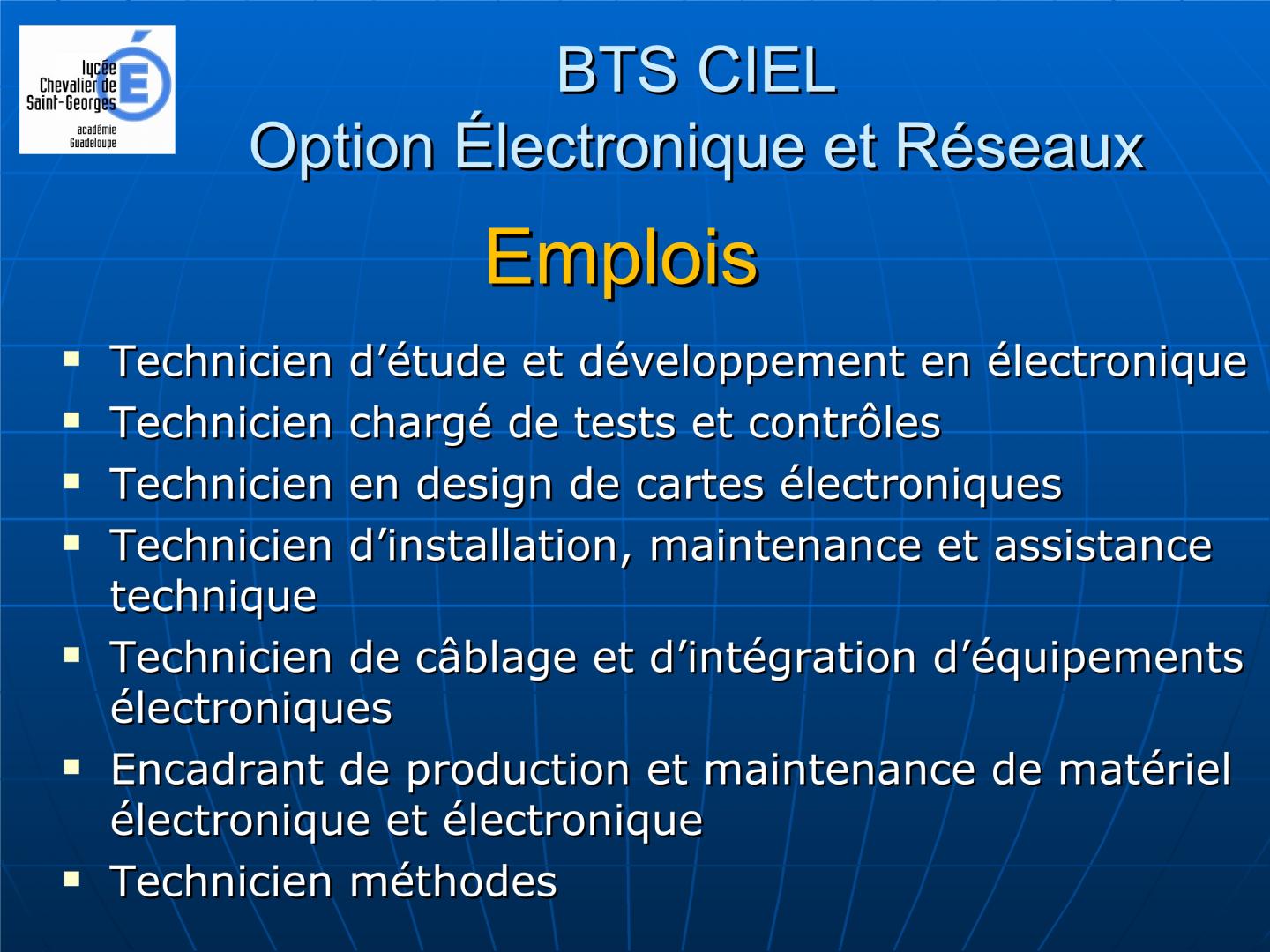 lycée Chevalier de Saint-Georges
académie Guadeloupe

BTS CIEL
Option Électronique et Réseaux

Emplois

▪ Technicien d’étude et développement en électronique
▪ Technicien chargé de tests et contrôles
▪ Technicien en design de cartes électroniques
▪ Technicien d’installation, maintenance et assistance technique
▪ Technicien de câblage et d’intégration d’équipements électroniques
▪ Encadrant de production et maintenance de matériel électronique et électronique
▪ Technicien méthodes